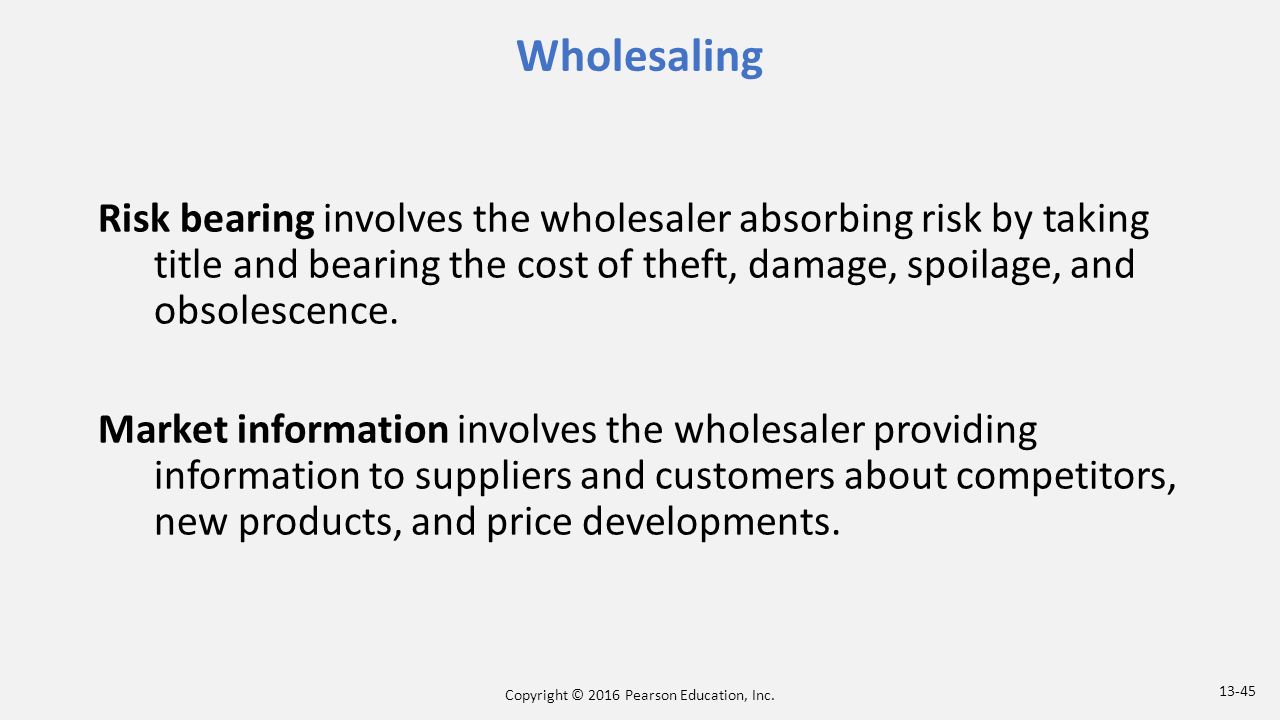 Wholesaling

Risk bearing involves the wholesaler absorbing risk by taking title and bearing the cost of theft, damage, spoilage, and obsolescence.

Market information involves the wholesaler providing information to suppliers and customers about competitors, new products, and price developments.

Copyright © 2016 Pearson Education, Inc.

13-45